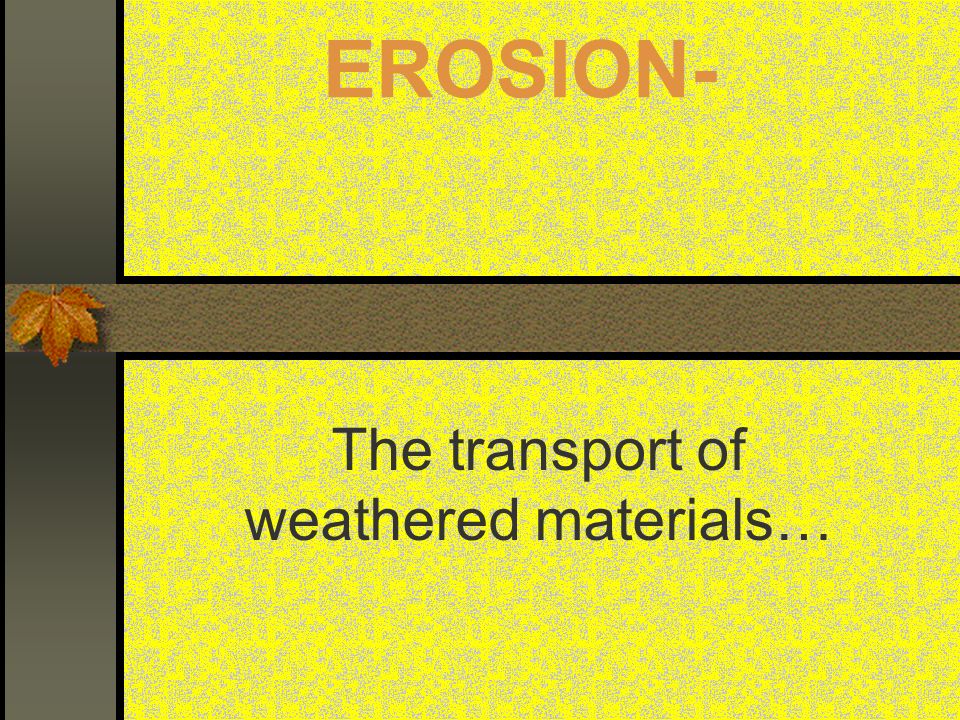 EROSION-

The transport of weathered materials…